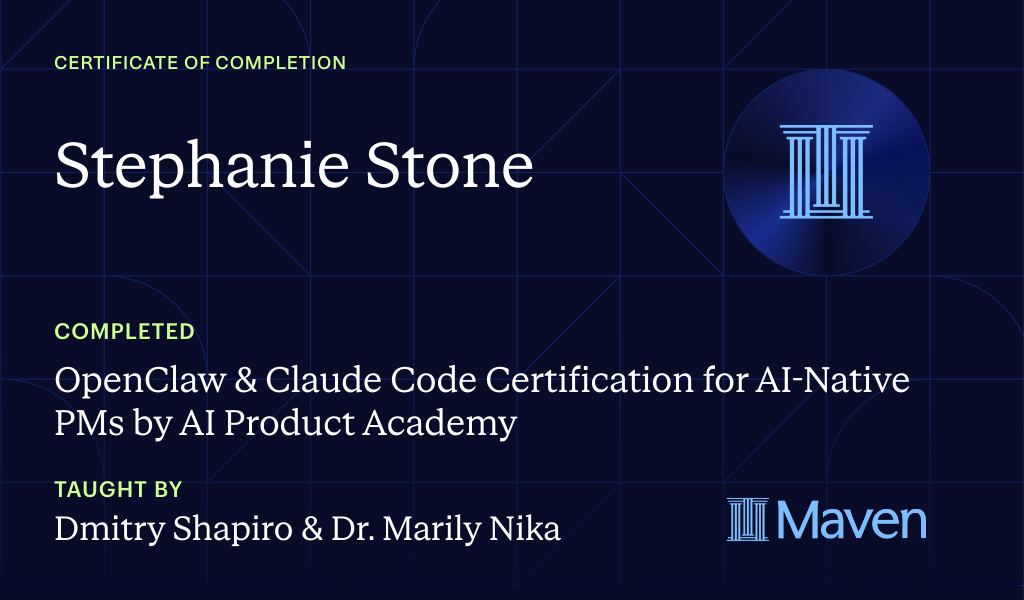 CERTIFICATE OF COMPLETION

Stephanie Stone

COMPLETED

OpenClaw & Claude Code Certification for AI-Native PMs by AI Product Academy

TAUGHT BY

Dmitry Shapiro & Dr. Marily Nika

Maven